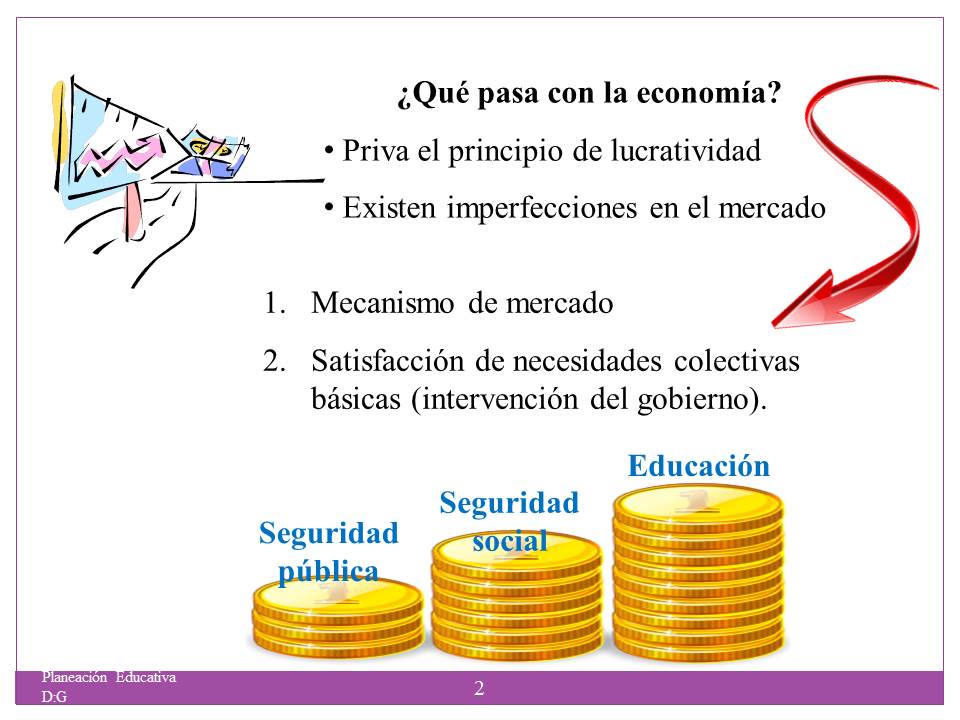 ¿Qué pasa con la economía?

• Priva el principio de lucratividad

• Existen imperfecciones en el mercado

1. Mecanismo de mercado

2. Satisfacción de necesidades colectivas básicas (intervención del gobierno).

Seguridad pública

Seguridad social

Educación

Planeación Educativa D:G

2